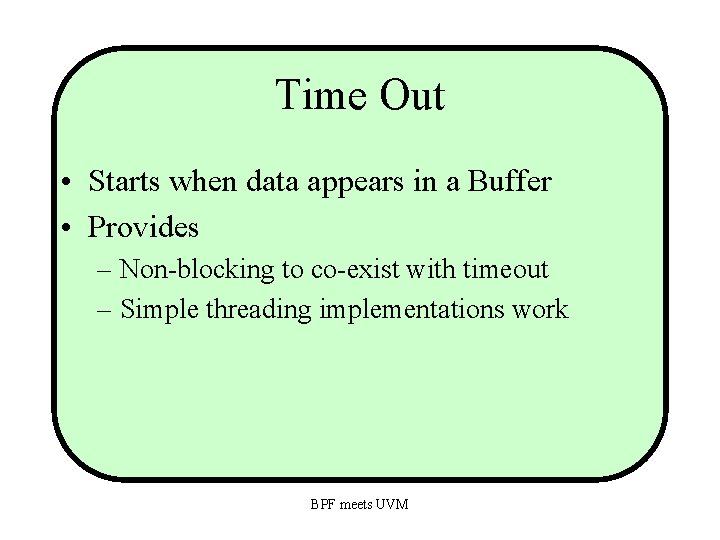 Time Out

• Starts when data appears in a Buffer
• Provides
– Non-blocking to co-exist with timeout
– Simple threading implementations work

BPF meets UVM